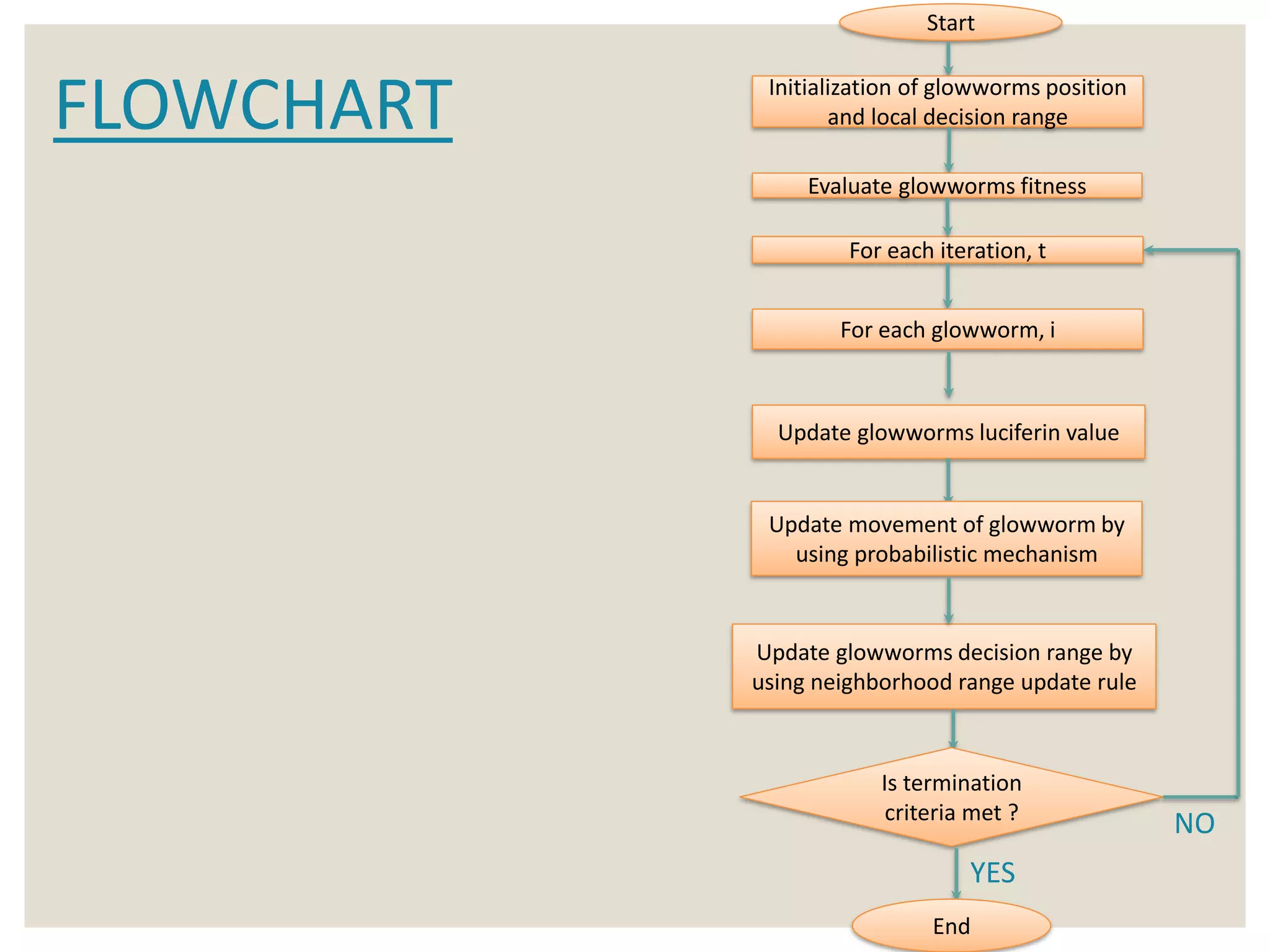 FLOWCHART

Start

Initialization of glowworms position and local decision range

Evaluate glowworms fitness

For each iteration, t

For each glowworm, i

Update glowworms luciferin value

Update movement of glowworm by using probabilistic mechanism

Update glowworms decision range by using neighborhood range update rule

Is termination criteria met ?

NO

YES

End